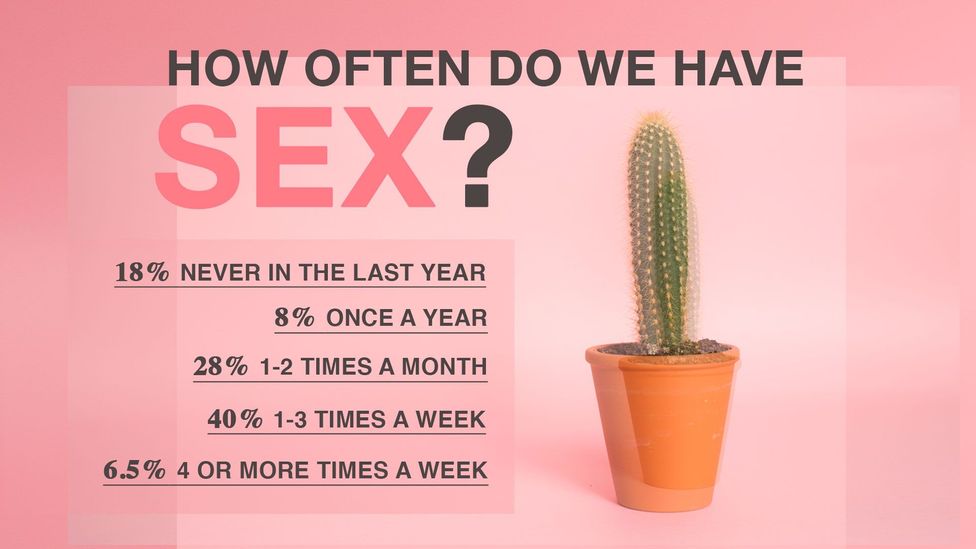 HOW OFTEN DO WE HAVE
SEX?

18% NEVER IN THE LAST YEAR
8% ONCE A YEAR
28% 1-2 TIMES A MONTH
40% 1-3 TIMES A WEEK
6.5% 4 OR MORE TIMES A WEEK